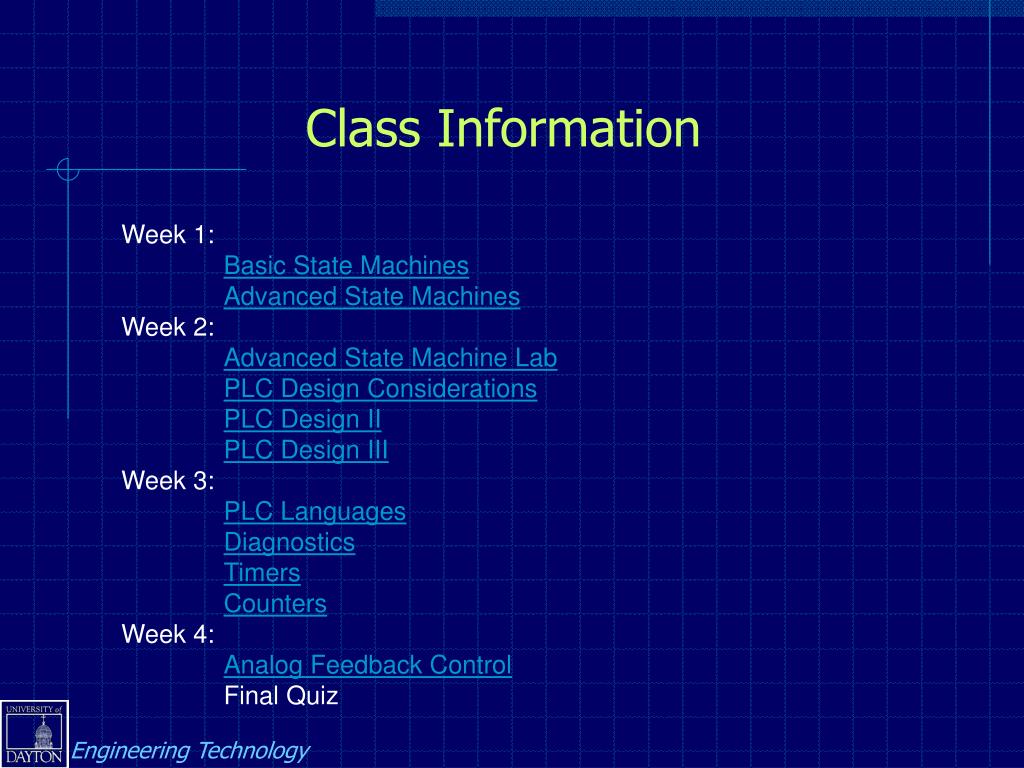 Class Information

Week 1:
Basic State Machines
Advanced State Machines
Week 2:
Advanced State Machine Lab
PLC Design Considerations
PLC Design II
PLC Design III
Week 3:
PLC Languages
Diagnostics
Timers
Counters
Week 4:
Analog Feedback Control
Final Quiz

UNIVERSITY of DAYTON
Engineering Technology